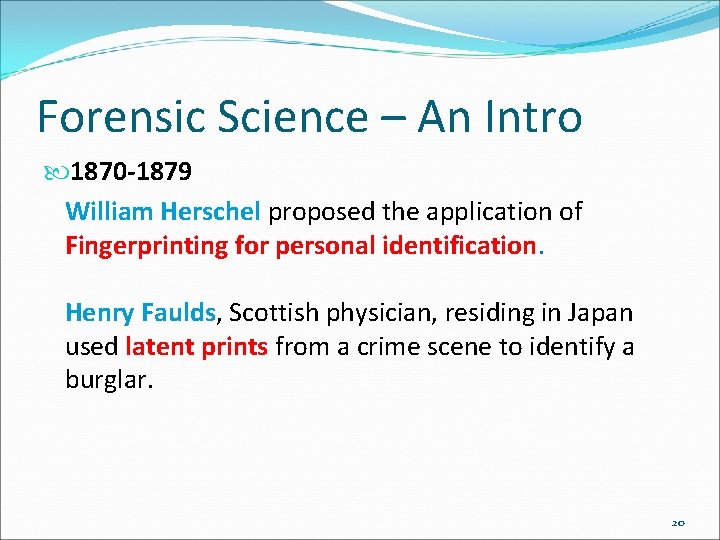 Forensic Science – An Intro

1870-1879

William Herschel proposed the application of Fingerprinting for personal identification.

Henry Faulds, Scottish physician, residing in Japan used latent prints from a crime scene to identify a burglar.

20